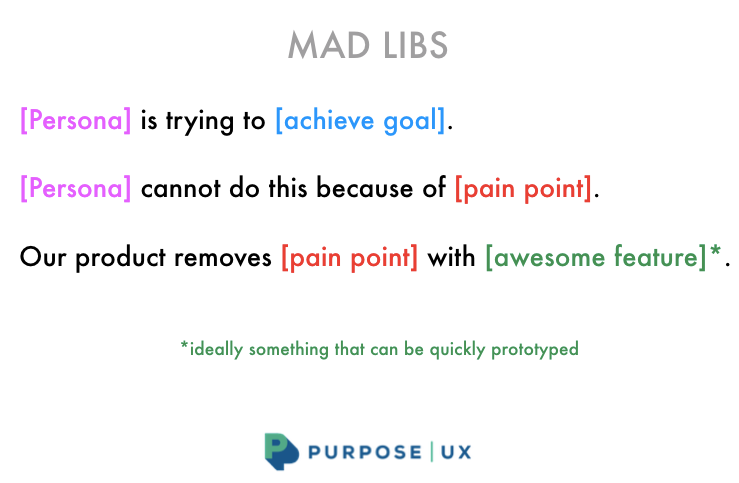 MAD LIBS

[Persona] is trying to [achieve goal].

[Persona] cannot do this because of [pain point].

Our product removes [pain point] with [awesome feature]*.

*ideally something that can be quickly prototyped

PURPOSE | UX